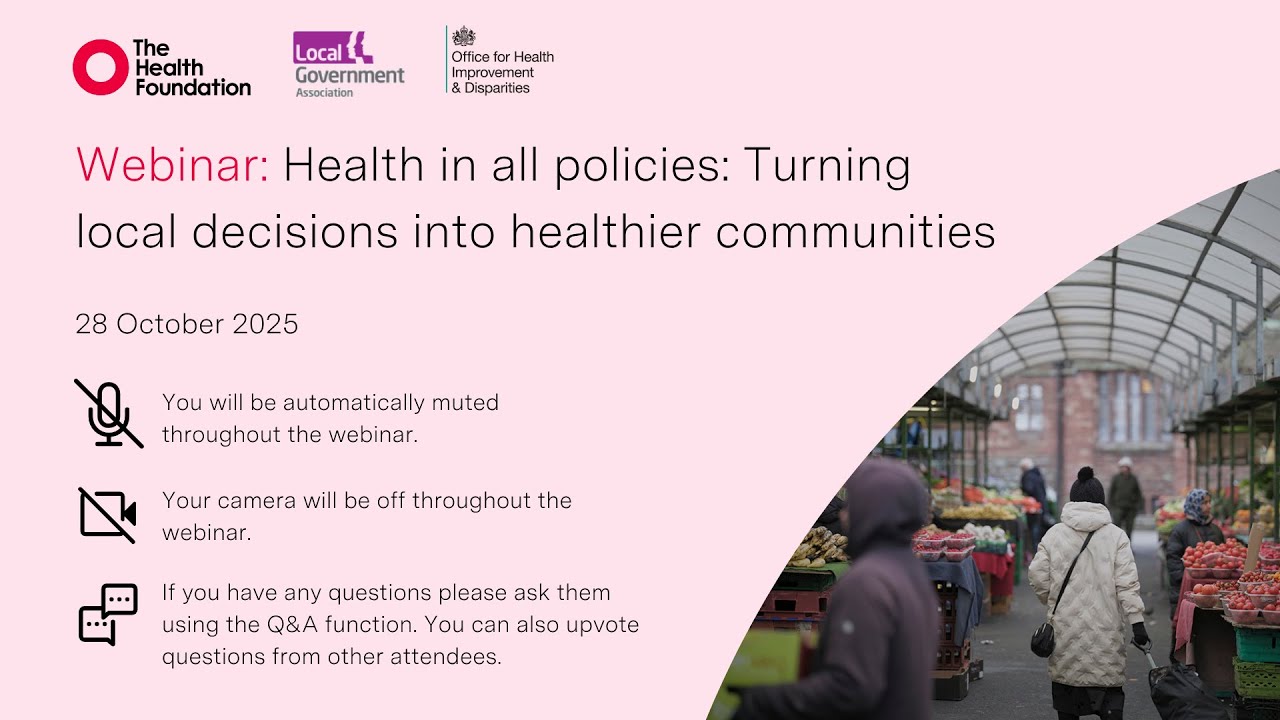 The Health Foundation

Local Government Association

Office for Health Improvement & Disparities

Webinar: Health in all policies: Turning local decisions into healthier communities

28 October 2025

You will be automatically muted throughout the webinar.

Your camera will be off throughout the webinar.

If you have any questions please ask them using the Q&A function. You can also upvote questions from other attendees.